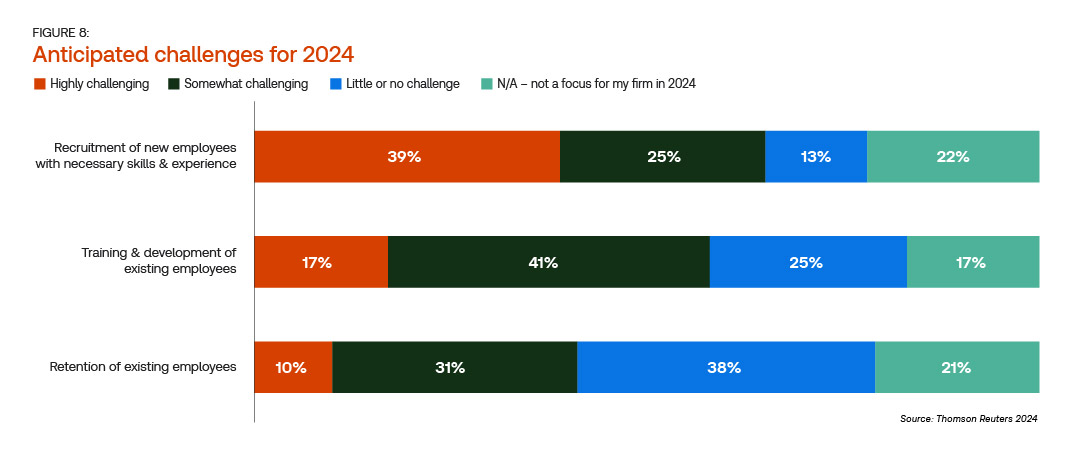 FIGURE 8:
Anticipated challenges for 2024

Highly challenging
Somewhat challenging
Little or no challenge
N/A – not a focus for my firm in 2024

Recruitment of new employees with necessary skills & experience
39%
25%
13%
22%

Training & development of existing employees
17%
41%
25%
17%

Retention of existing employees
10%
31%
38%
21%

Source: Thomson Reuters 2024